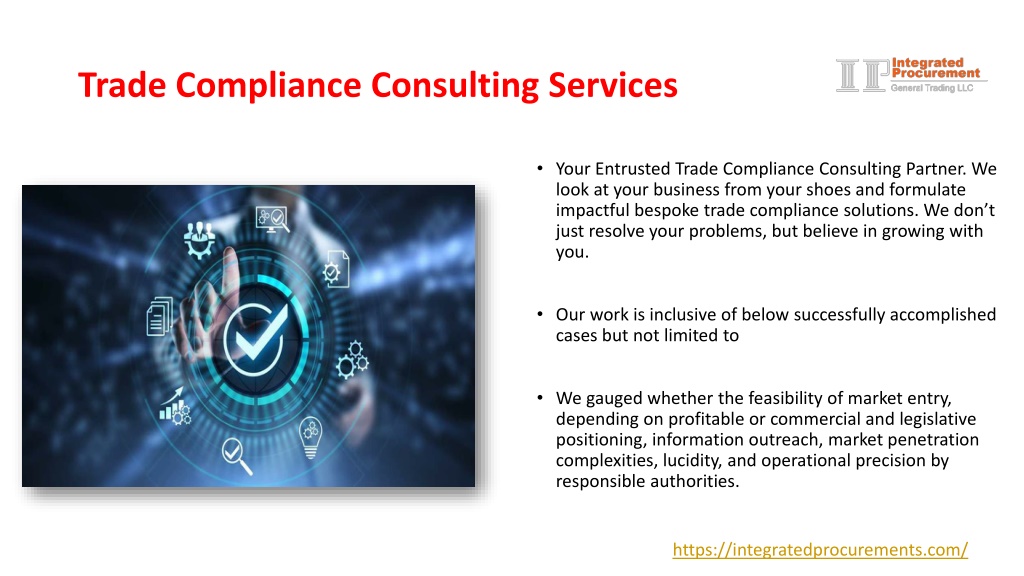 Trade Compliance Consulting Services

IP Integrated Procurement General Trading LLC

• Your Entrusted Trade Compliance Consulting Partner. We look at your business from your shoes and formulate impactful bespoke trade compliance solutions. We don't just resolve your problems, but believe in growing with you.

• Our work is inclusive of below successfully accomplished cases but not limited to

• We gauged whether the feasibility of market entry, depending on profitable or commercial and legislative positioning, information outreach, market penetration complexities, lucidity, and operational precision by responsible authorities.

https://integratedprocurements.com/